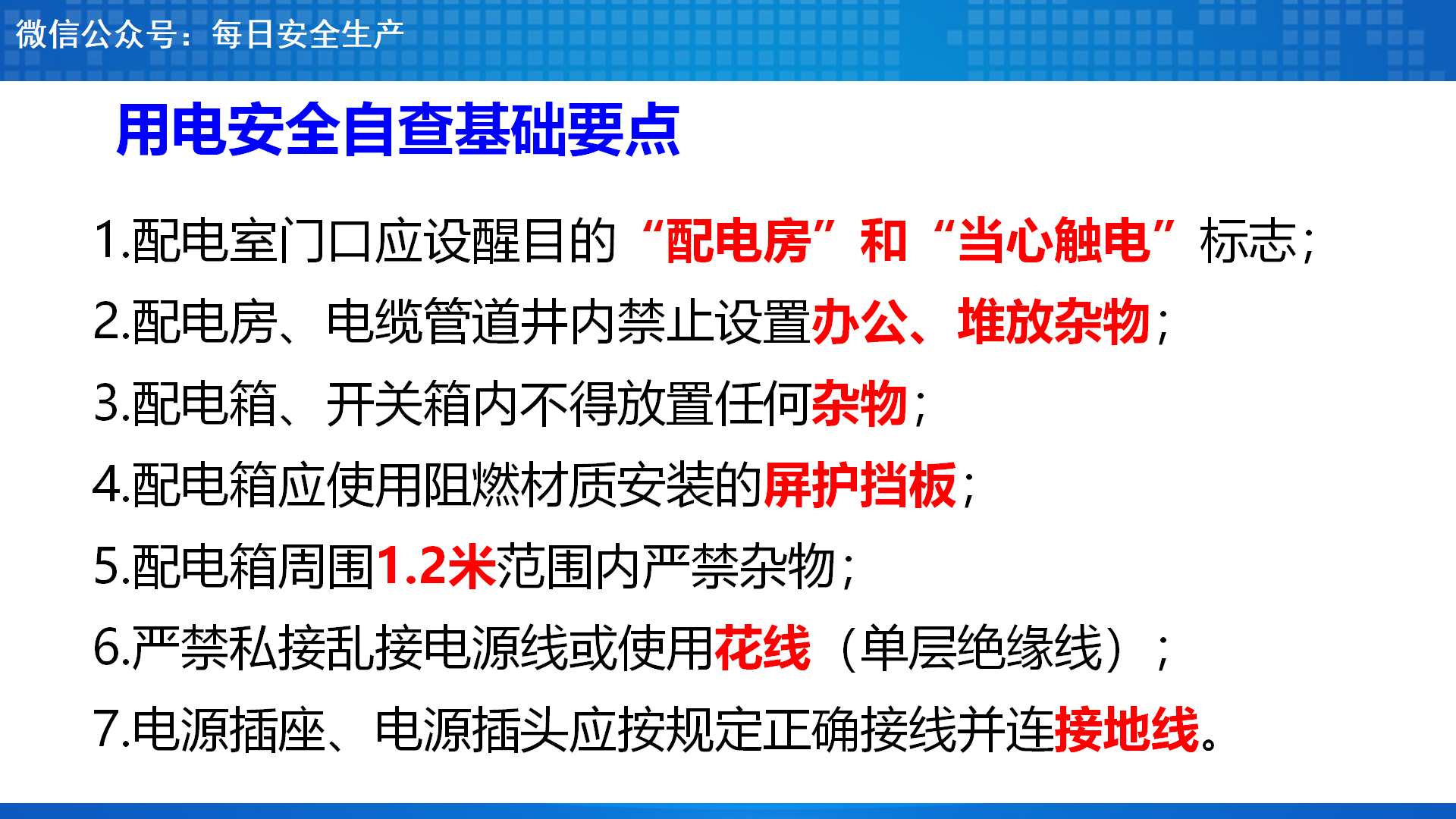 微信公众号：每日安全生产

用电安全自查基础要点

1.配电室门口应设醒目的“配电房”和“当心触电”标志；

2.配电房、电缆管道井内禁止设置办公、堆放杂物；

3.配电箱、开关箱内不得放置任何杂物；

4.配电箱应使用阻燃材质安装的屏护挡板；

5.配电箱周围1.2米范围内严禁杂物；

6.严禁私接乱接电源线或使用花线（单层绝缘线）；

7.电源插座、电源插头应按规定正确接线并连接地线。